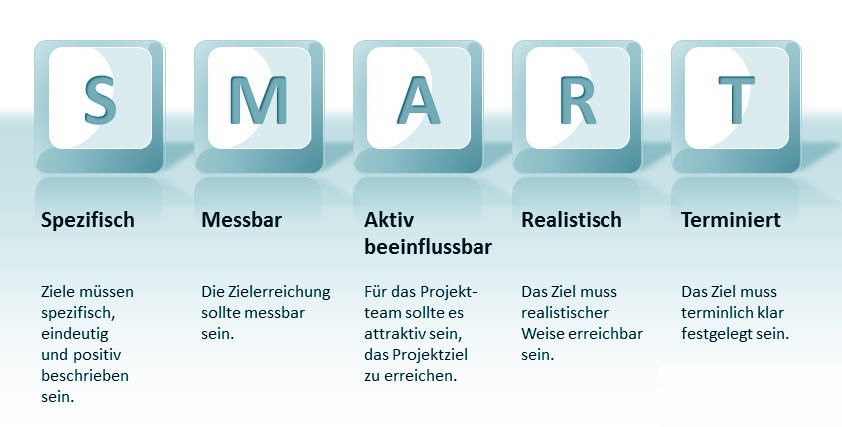 S

Spezifisch

Ziele müssen spezifisch, eindeutig und positiv beschrieben sein.

M

Messbar

Die Zielerreichung sollte messbar sein.

A

Aktiv beeinflussbar

Für das Projektteam sollte es attraktiv sein, das Projektziel zu erreichen.

R

Realistisch

Das Ziel muss realistischer Weise erreichbar sein.

T

Terminiert

Das Ziel muss terminlich klar festgelegt sein.